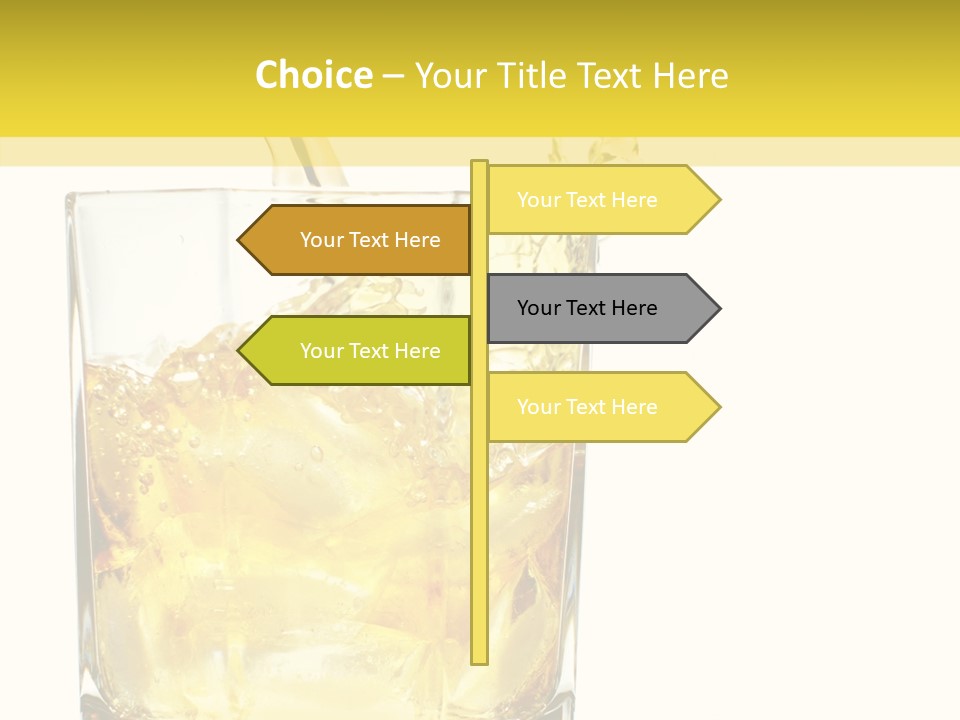 Choice – Your Title Text Here

Your Text Here

Your Text Here

Your Text Here

Your Text Here

Your Text Here